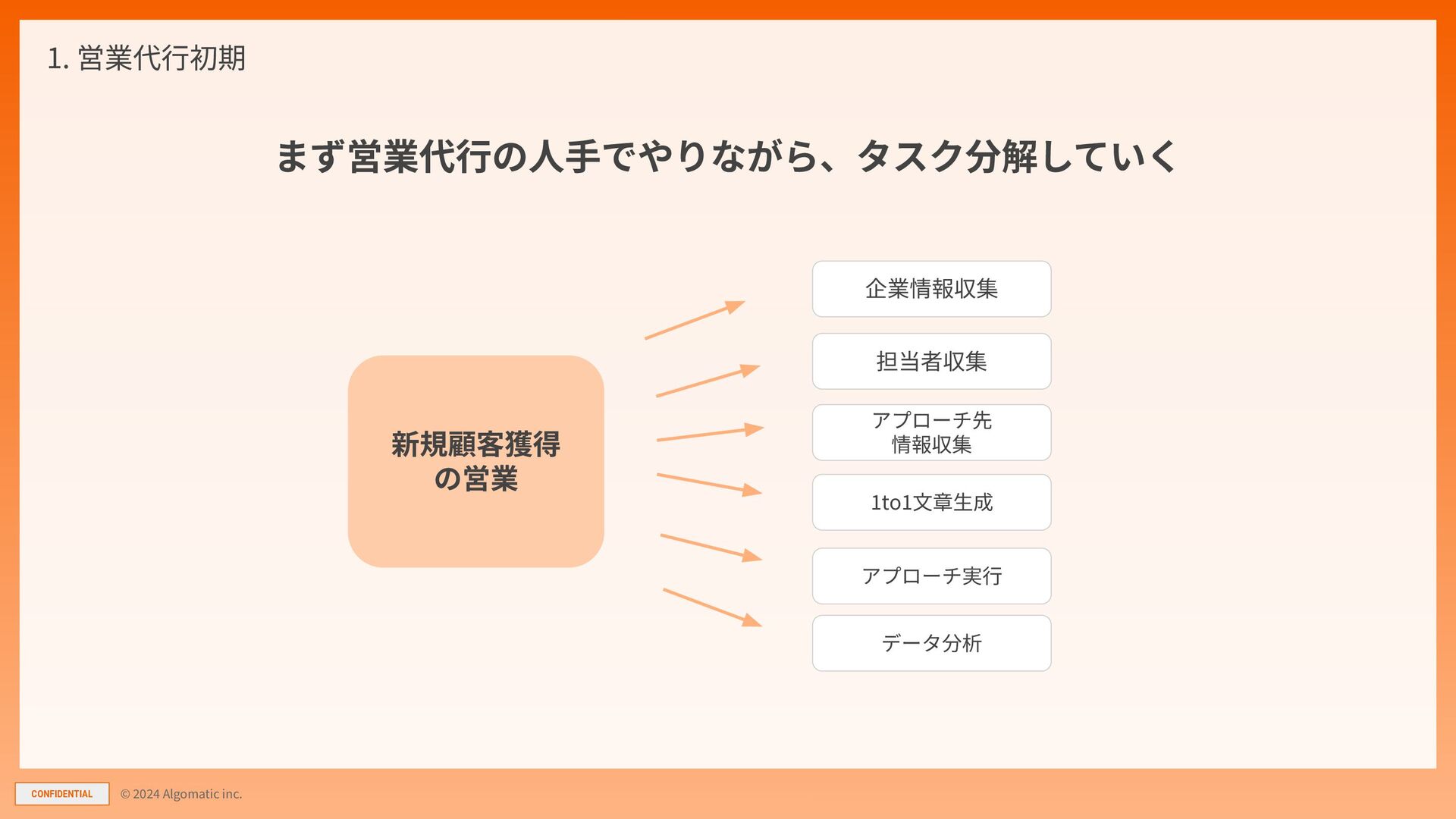 1. 営業代行初期

まず営業代行の人手でやりながら、タスク分解していく

新規顧客獲得の営業

企業情報収集

担当者収集

アプローチ先情報収集

1to1文章生成

アプローチ実行

データ分析

CONFIDENTIAL © 2024 Algomatic inc.